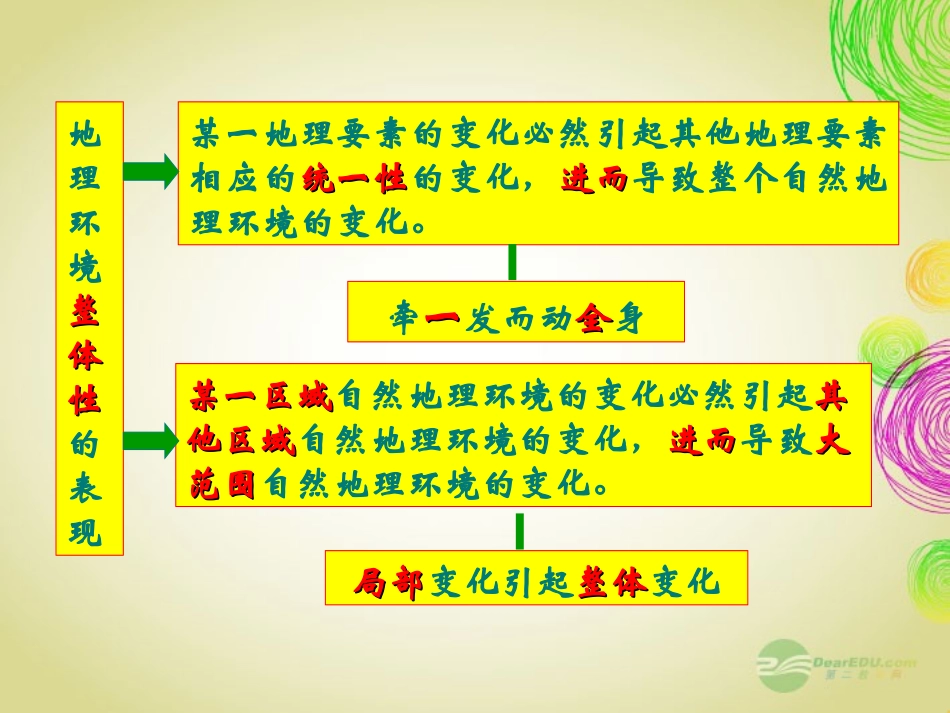 地理环境整体性的表现

某一地理要素的变化必然引起其他地理要素相应的统一性的变化，进而导致整个自然地理环境的变化。

牵一发而动全身

某一区域自然地理环境的变化必然引起其他区域自然地理环境的变化，进而导致大范围自然地理环境的变化。

局部变化引起整体变化

DearEDU.com
第二教育网